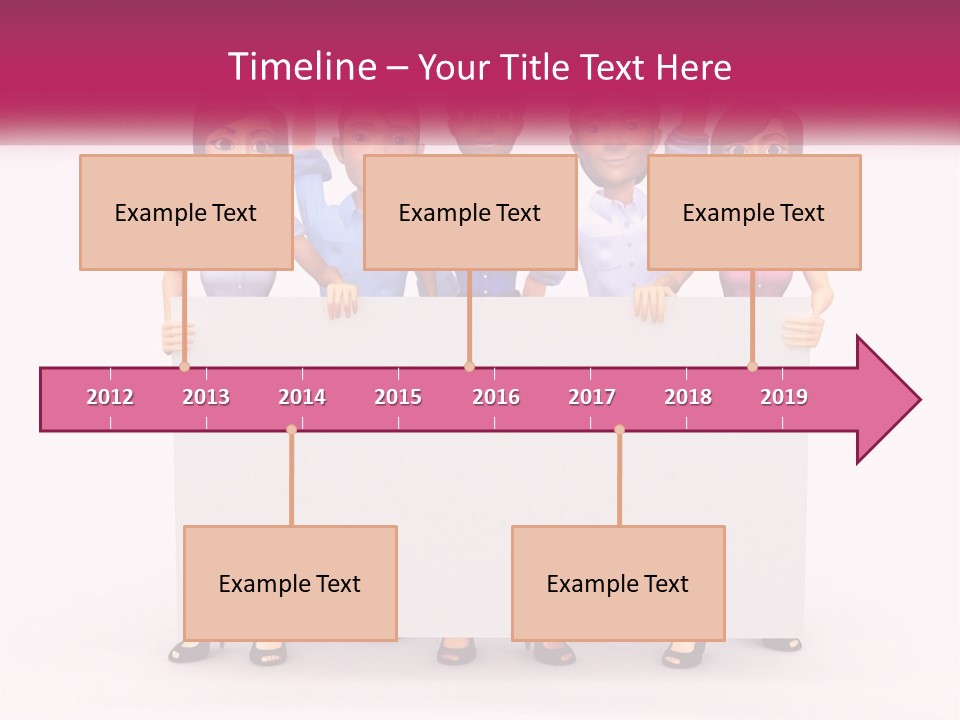 Timeline – Your Title Text Here

Example Text

Example Text

Example Text

2012 2013 2014 2015 2016 2017 2018 2019

Example Text

Example Text